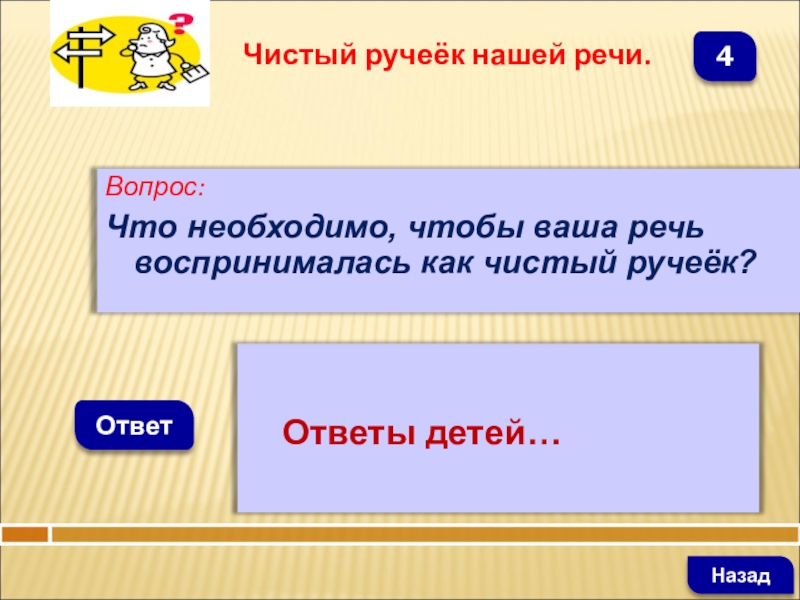 Чистый ручеёк нашей речи.

4

Вопрос:

Что необходимо, чтобы ваша речь воспринималась как чистый ручеёк?

Ответ

Ответы детей…

Назад